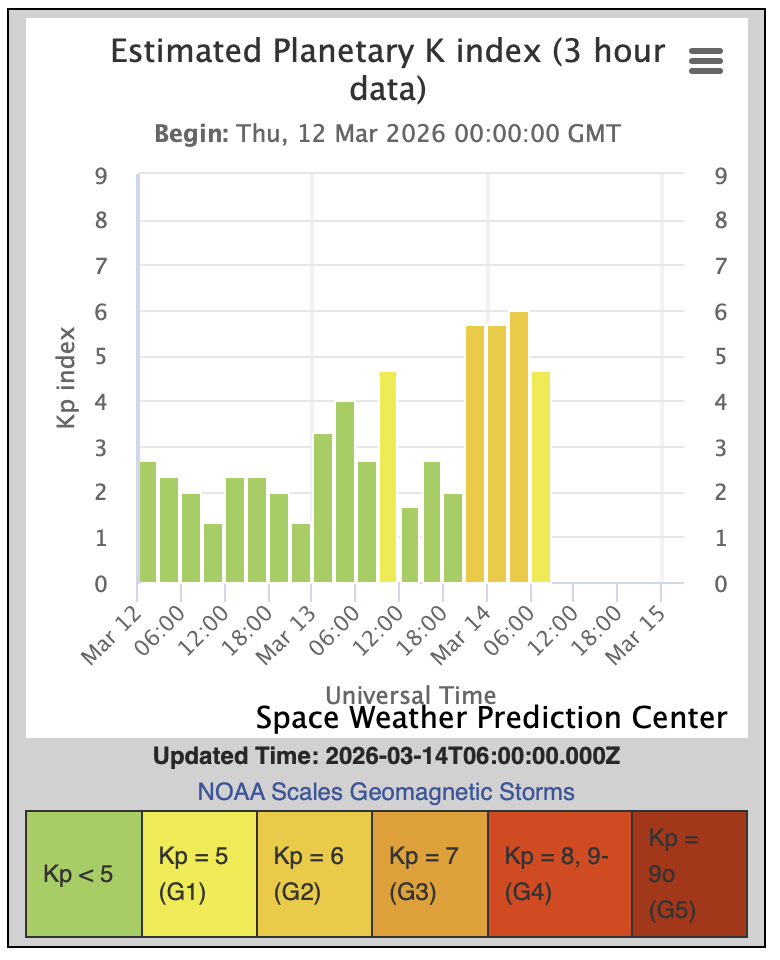 Estimated Planetary K index (3 hour data)

Begin: Thu, 12 Mar 2026 00:00:00 GMT

Kp index

9 8 7 6 5 4 3 2 1 0

9 8 7 6 5 4 3 2 1 0

Mar 12 06:00 12:00 18:00 Mar 13 06:00 12:00 18:00 Mar 14 06:00 12:00 18:00 Mar 15

Universal Time

Space Weather Prediction Center

Updated Time: 2026-03-14T06:00:00.000Z

NOAA Scales Geomagnetic Storms

| Kp < 5 | Kp = 5 (G1) | Kp = 6 (G2) | Kp = 7 (G3) | Kp = 8, 9- (G4) | Kp = 9o (G5) |
|---|---|---|---|---|---|